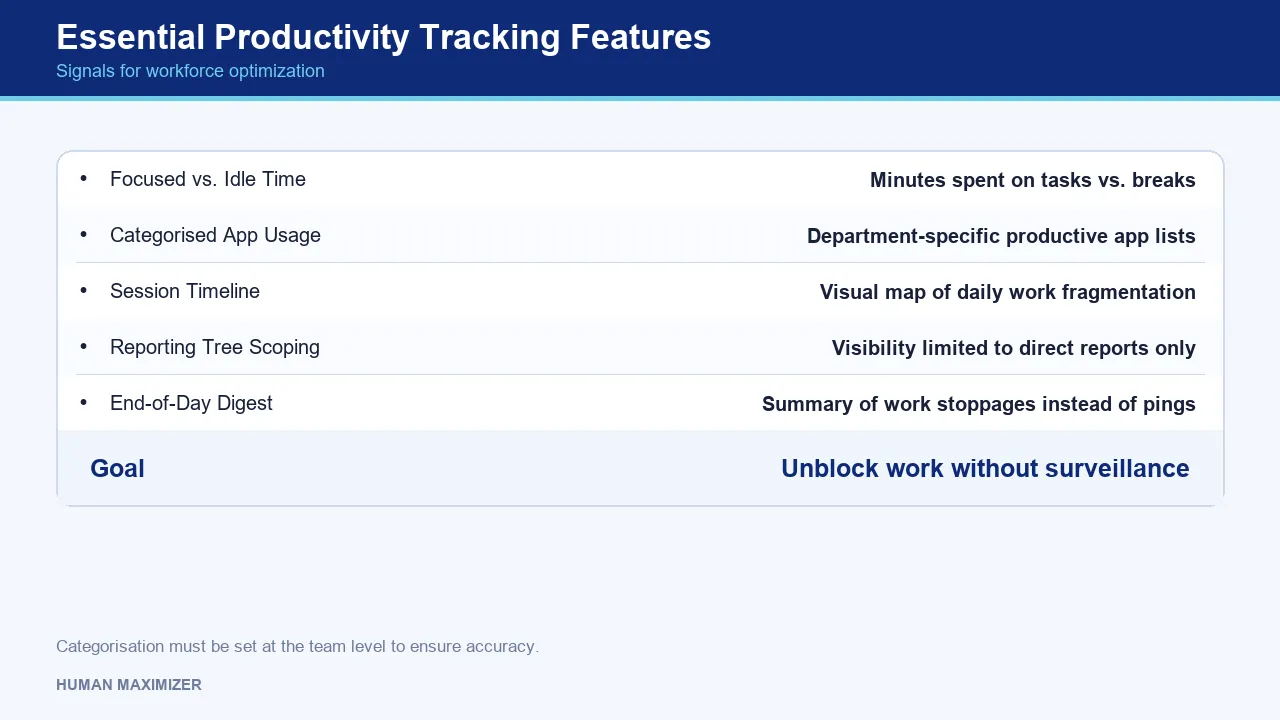 Essential Productivity Tracking Features
Signals for workforce optimization

| | |
|---|---|
| • Focused vs. Idle Time | Minutes spent on tasks vs. breaks |
| • Categorised App Usage | Department-specific productive app lists |
| • Session Timeline | Visual map of daily work fragmentation |
| • Reporting Tree Scoping | Visibility limited to direct reports only |
| • End-of-Day Digest | Summary of work stoppages instead of pings |
| Goal | Unblock work without surveillance |

Categorisation must be set at the team level to ensure accuracy.

HUMAN MAXIMIZER